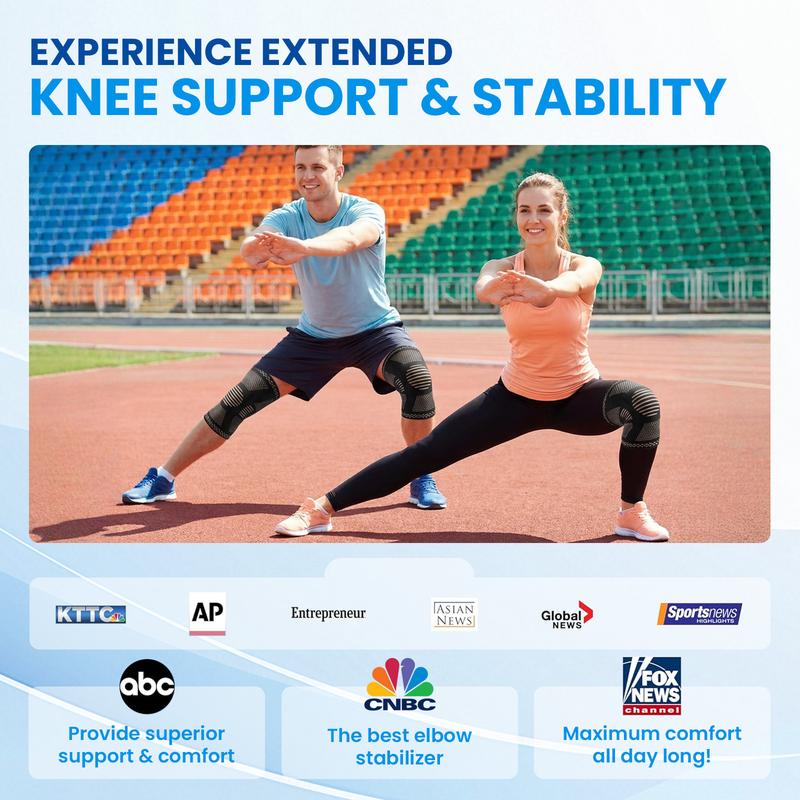 EXPERIENCE EXTENDED
KNEE SUPPORT & STABILITY

KTTC

AP

Entrepreneur

ASIAN NEWS

Global NEWS

Sportsnews HIGHLIGHTS

abc

Provide superior support & comfort

CNBC

The best elbow stabilizer

FOX NEWS channel

Maximum comfort all day long!